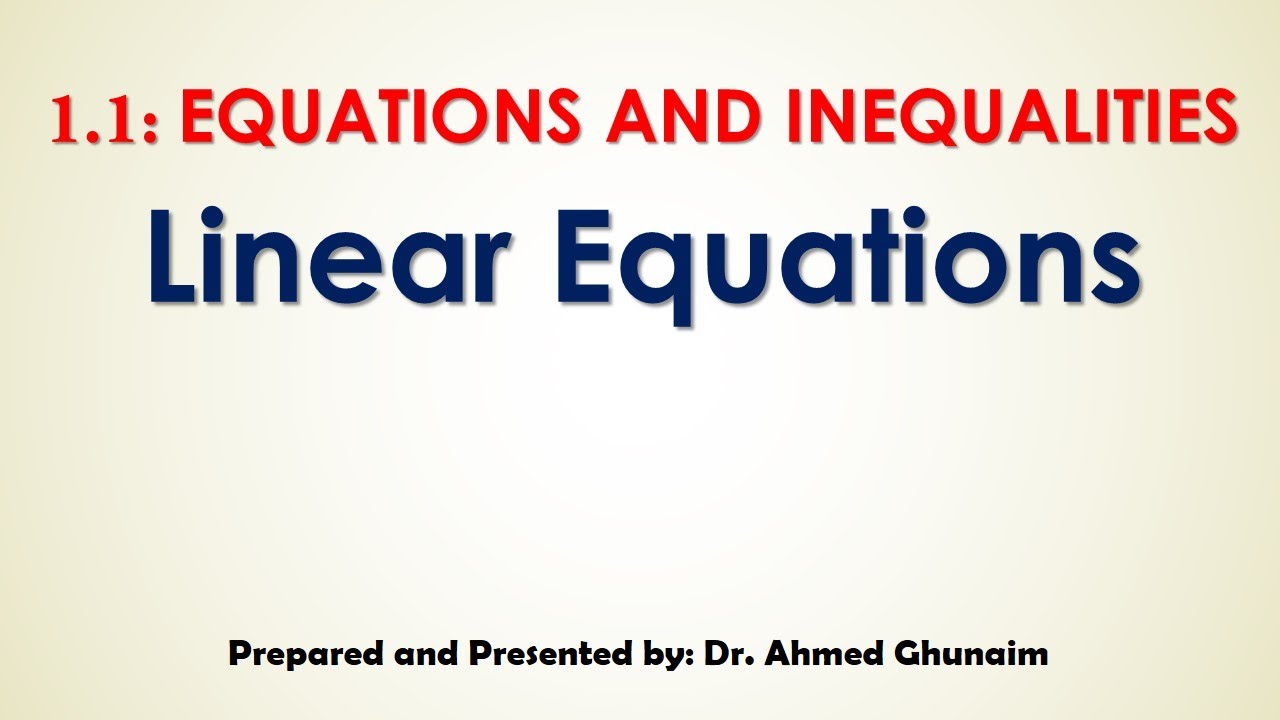 1.1: EQUATIONS AND INEQUALITIES

Linear Equations

Prepared and Presented by: Dr. Ahmed Ghunaim